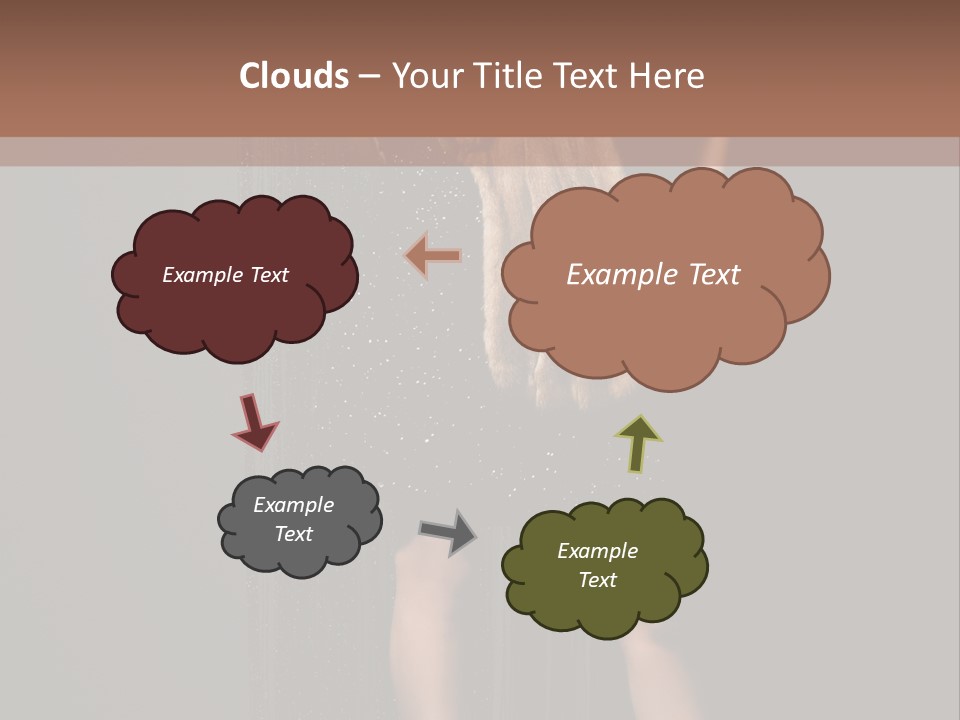 Clouds – Your Title Text Here

Example Text

Example Text

Example Text

Example Text